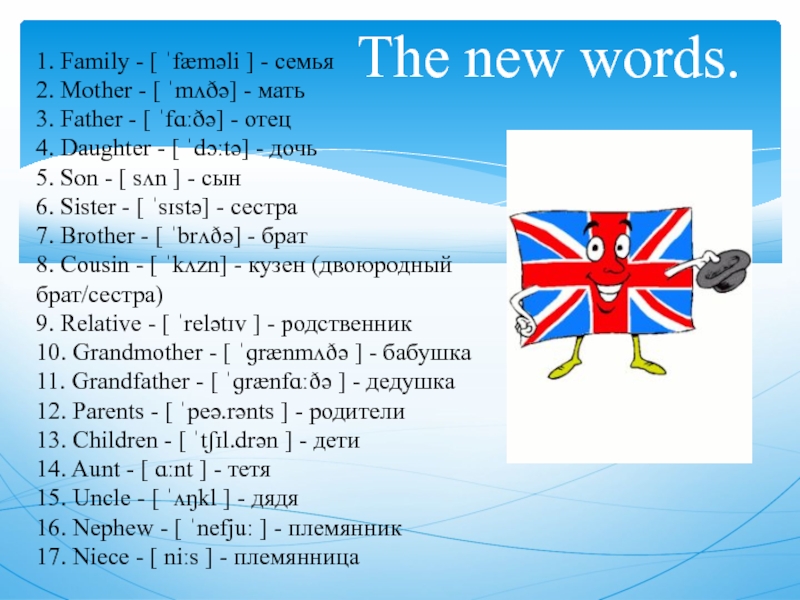 The new words.

1. Family - [ ˈfæməli ] - семья
2. Mother - [ ˈmʌðə] - мать
3. Father - [ ˈfɑːðə] - отец
4. Daughter - [ ˈdɔːtə] - дочь
5. Son - [ sʌn ] - сын
6. Sister - [ ˈsɪstə] - сестра
7. Brother - [ ˈbrʌðə] - брат
8. Cousin - [ ˈkʌzn] - кузен (двоюродный брат/сестра)
9. Relative - [ ˈrelətɪv ] - родственник
10. Grandmother - [ ˈɡrænmʌðə ] - бабушка
11. Grandfather - [ ˈɡrænfɑːðə ] - дедушка
12. Parents - [ ˈpeə.rənts ] - родители
13. Children - [ ˈtʃɪl.drən ] - дети
14. Aunt - [ ɑːnt ] - тетя
15. Uncle - [ ˈʌŋkl ] - дядя
16. Nephew - [ ˈnefjuː ] - племянник
17. Niece - [ niːs ] - племянница